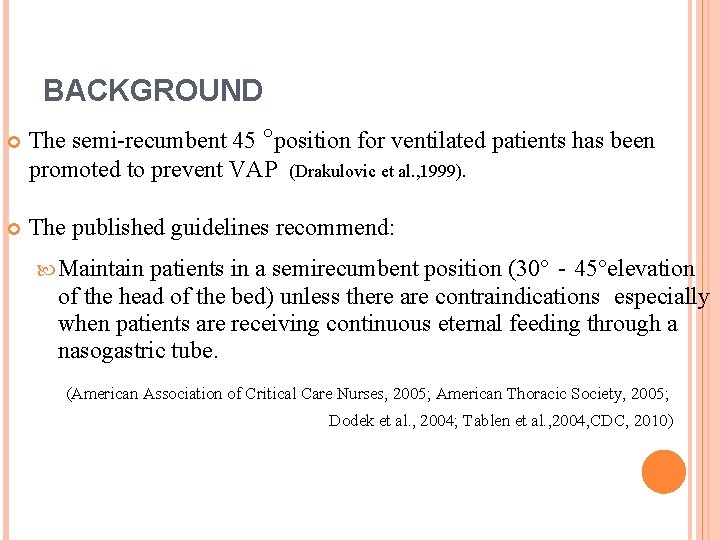 BACKGROUND

The semi-recumbent 45 °position for ventilated patients has been promoted to prevent VAP (Drakulovic et al.,1999).

The published guidelines recommend:

Maintain patients in a semirecumbent position (30° - 45°elevation of the head of the bed) unless there are contraindications especially when patients are receiving continuous eternal feeding through a nasogastric tube.

(American Association of Critical Care Nurses, 2005; American Thoracic Society, 2005; Dodek et al., 2004; Tablen et al.,2004,CDC, 2010)